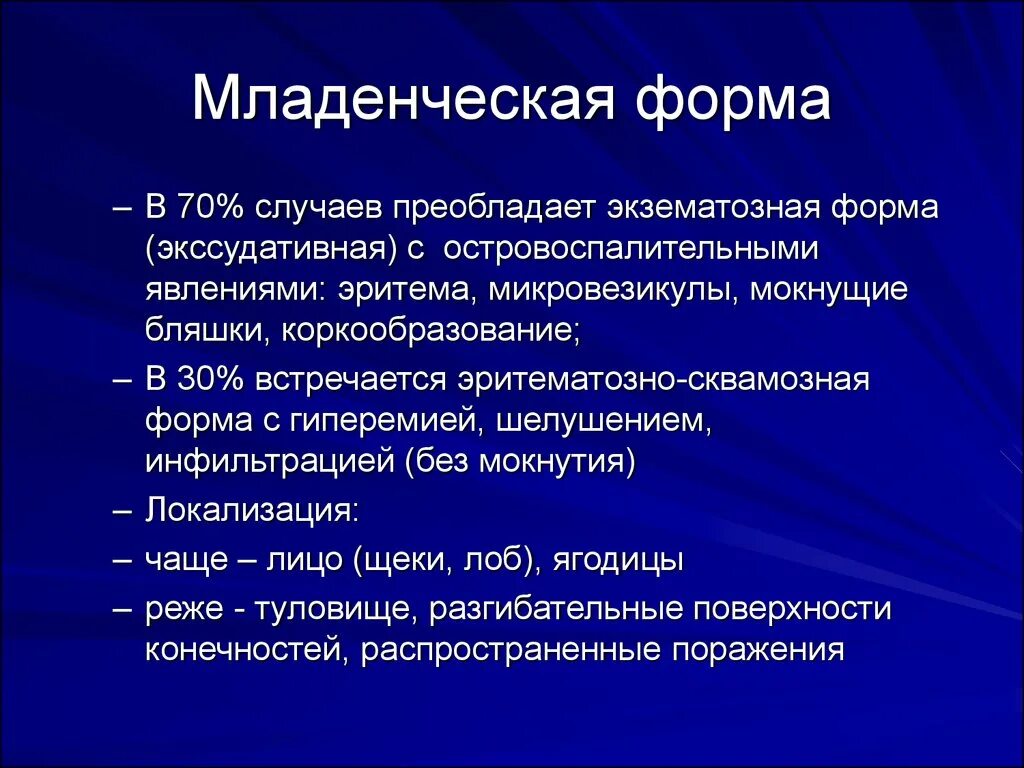 Младенческая форма

– В 70% случаев преобладает экзематозная форма (экссудативная) с островоспалительными явлениями: эритема, микровезикулы, мокнущие бляшки, коркообразование;

– В 30% встречается эритематозно-сквамозная форма с гиперемией, шелушением, инфильтрацией (без мокнутия)

– Локализация:

– чаще – лицо (щеки, лоб), ягодицы

– реже - туловище, разгибательные поверхности конечностей, распространенные поражения